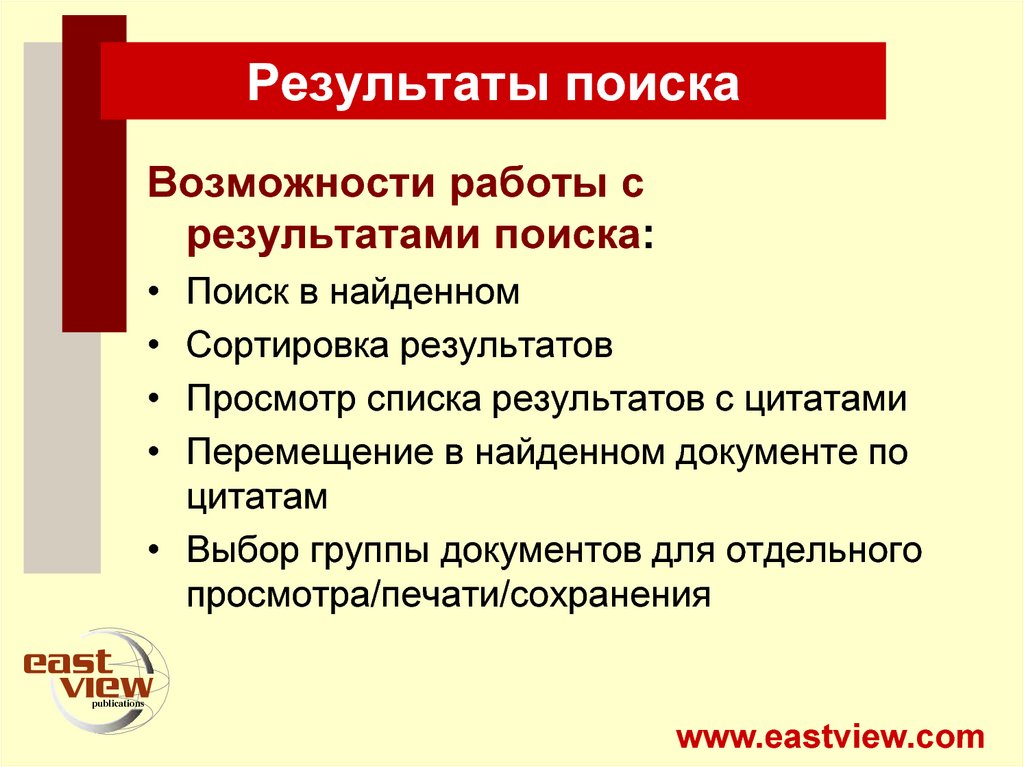 Результаты поиска

Возможности работы с результатами поиска:

• Поиск в найденном
• Сортировка результатов
• Просмотр списка результатов с цитатами
• Перемещение в найденном документе по цитатам
• Выбор группы документов для отдельного просмотра/печати/сохранения

east view publications

www.eastview.com